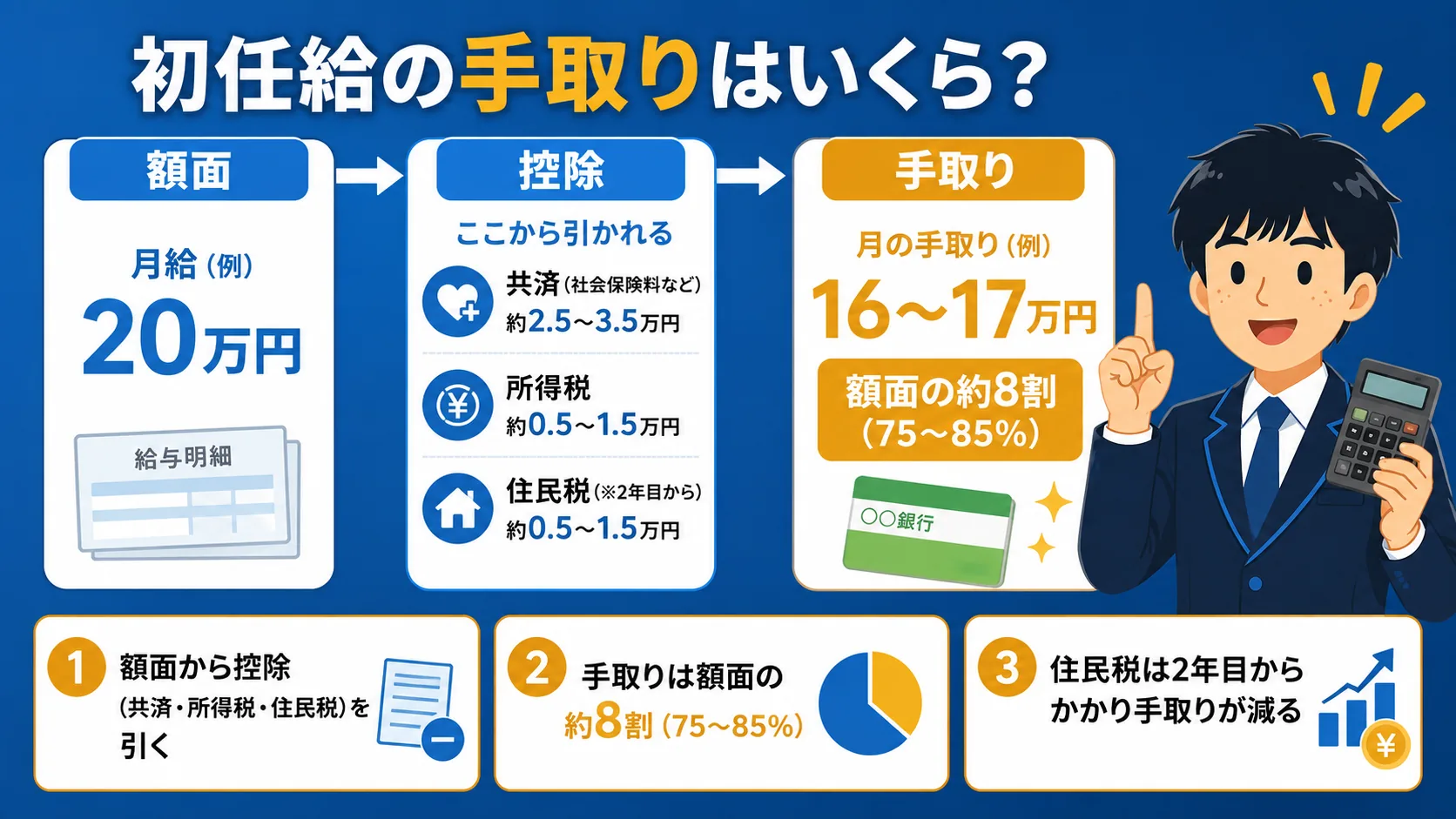 初任給の手取りはいくら？

額面

月給（例）

20万円

給与明細

控除

ここから引かれる

共済（社会保険料など）
約2.5～3.5万円

¥

所得税
約0.5～1.5万円

住民税（※2年目から）
約0.5～1.5万円

手取り

月の手取り（例）

16～17万円

額面の約8割
（75～85%）

○○銀行

1 額面から控除（共済・所得税・住民税）を引く

2 手取りは額面の約8割（75～85%）

3 住民税は2年目からかかり手取りが減る

¥